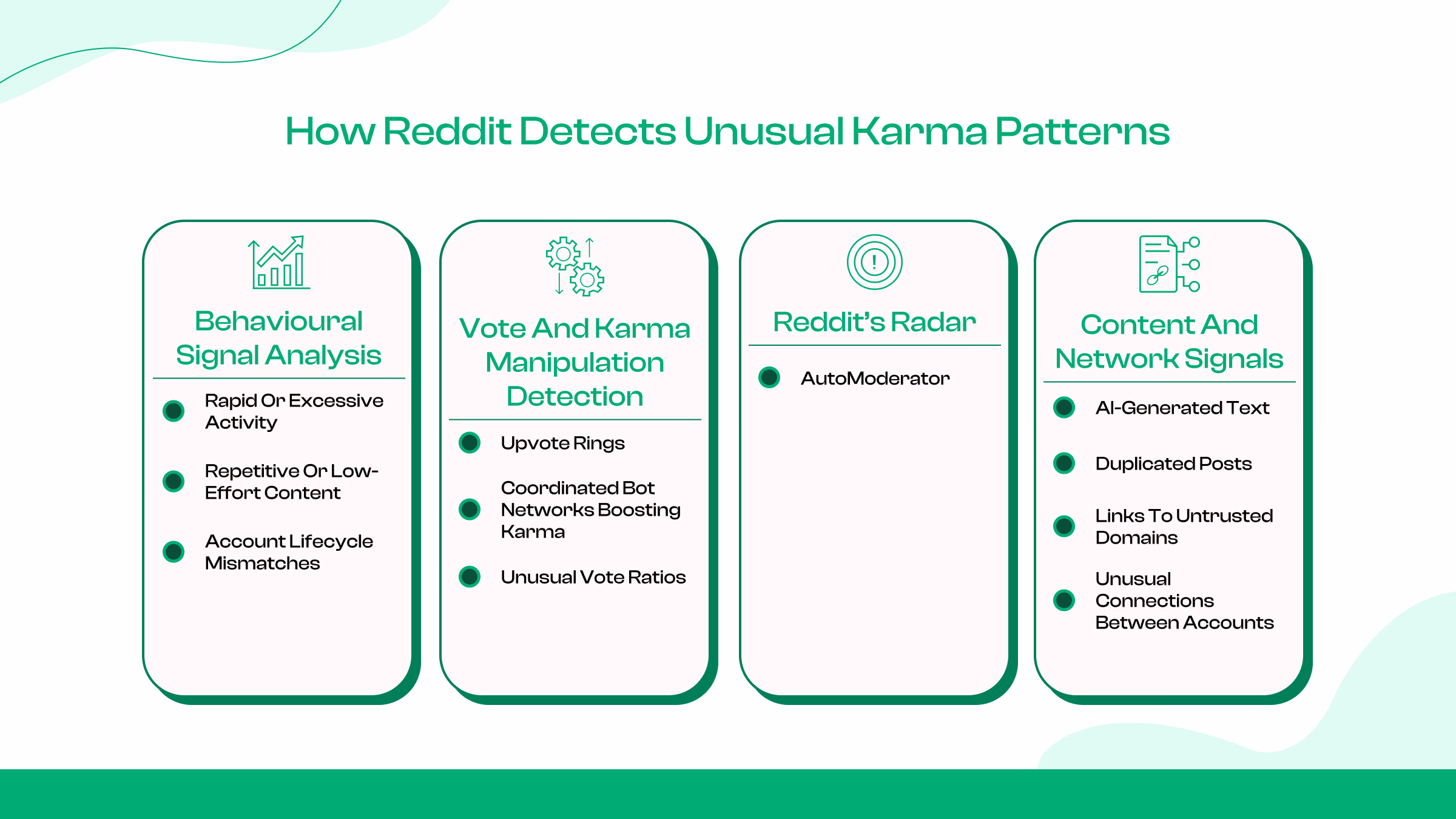 How Reddit Detects Unusual Karma Patterns

Behavioural Signal Analysis

Rapid Or Excessive Activity

Repetitive Or Low-Effort Content

Account Lifecycle Mismatches

Vote And Karma Manipulation Detection

Upvote Rings

Coordinated Bot Networks Boosting Karma

Unusual Vote Ratios

Reddit's Radar

AutoModerator

Content And Network Signals

AI-Generated Text

Duplicated Posts

Links To Untrusted Domains

Unusual Connections Between Accounts